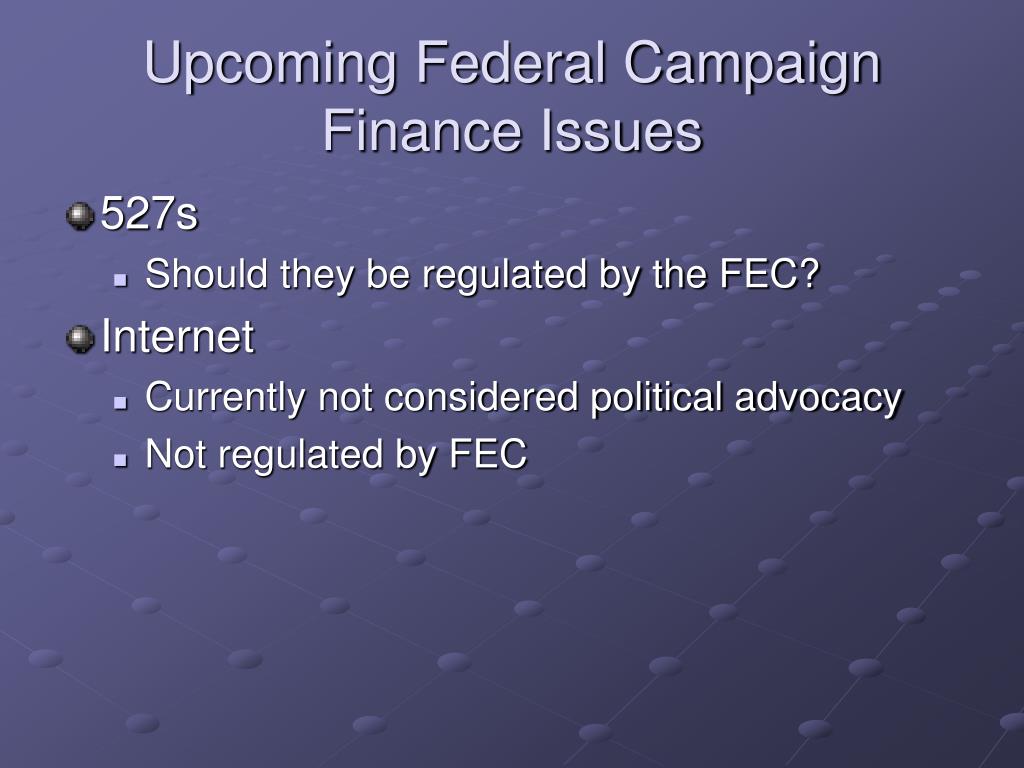 Upcoming Federal Campaign Finance Issues

527s

Should they be regulated by the FEC?

Internet

Currently not considered political advocacy

Not regulated by FEC